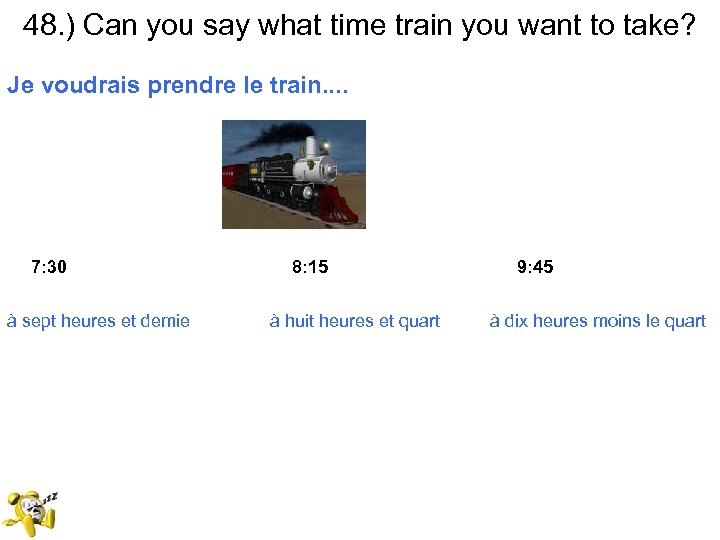 48.) Can you say what time train you want to take?

Je voudrais prendre le train....

7:30

8:15

9:45

à sept heures et demie

à huit heures et quart

à dix heures moins le quart

zzz